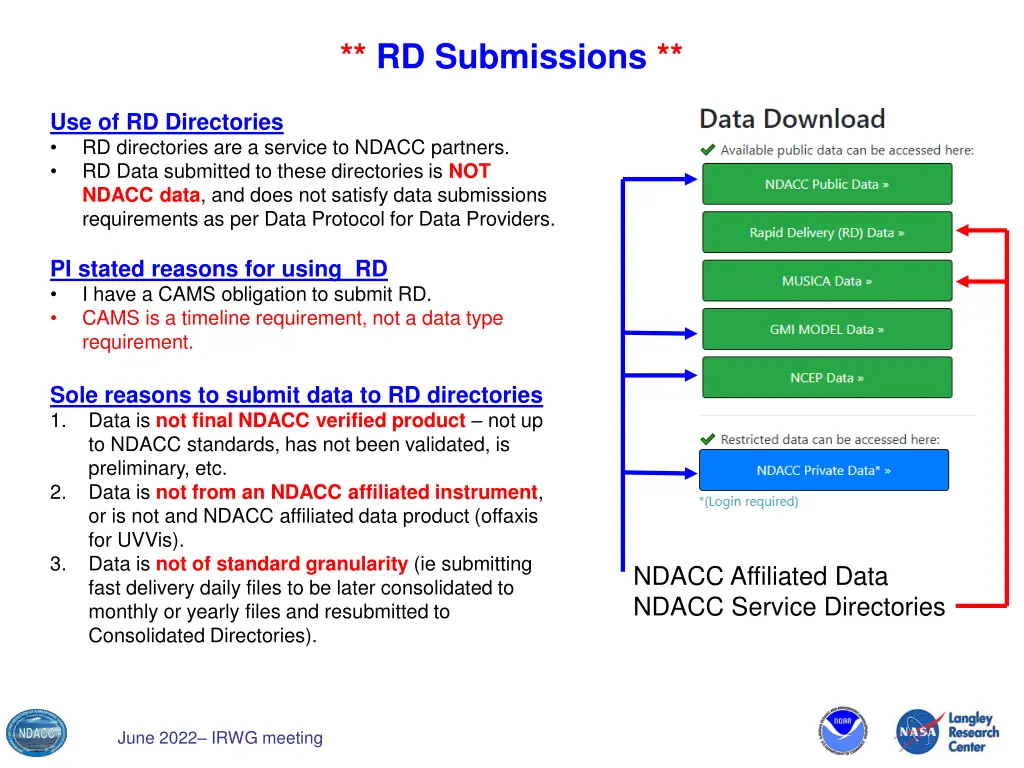 ** RD Submissions **

Use of RD Directories
• RD directories are a service to NDACC partners.
• RD Data submitted to these directories is NOT NDACC data, and does not satisfy data submissions requirements as per Data Protocol for Data Providers.

PI stated reasons for using RD
• I have a CAMS obligation to submit RD.
• CAMS is a timeline requirement, not a data type requirement.

Sole reasons to submit data to RD directories
1. Data is not final NDACC verified product – not up to NDACC standards, has not been validated, is preliminary, etc.
2. Data is not from an NDACC affiliated instrument, or is not and NDACC affiliated data product (offaxis for UVVis).
3. Data is not of standard granularity (ie submitting fast delivery daily files to be later consolidated to monthly or yearly files and resubmitted to Consolidated Directories).

Data Download
Available public data can be accessed here:
NDACC Public Data »
Rapid Delivery (RD) Data »
MUSICA Data »
GMI MODEL Data »
NCEP Data »
Restricted data can be accessed here:
NDACC Private Data* »
*(Login required)

NDACC Affiliated Data
NDACC Service Directories

NDACC

June 2022– IRWG meeting

NOAA
NASA
Langley Research Center